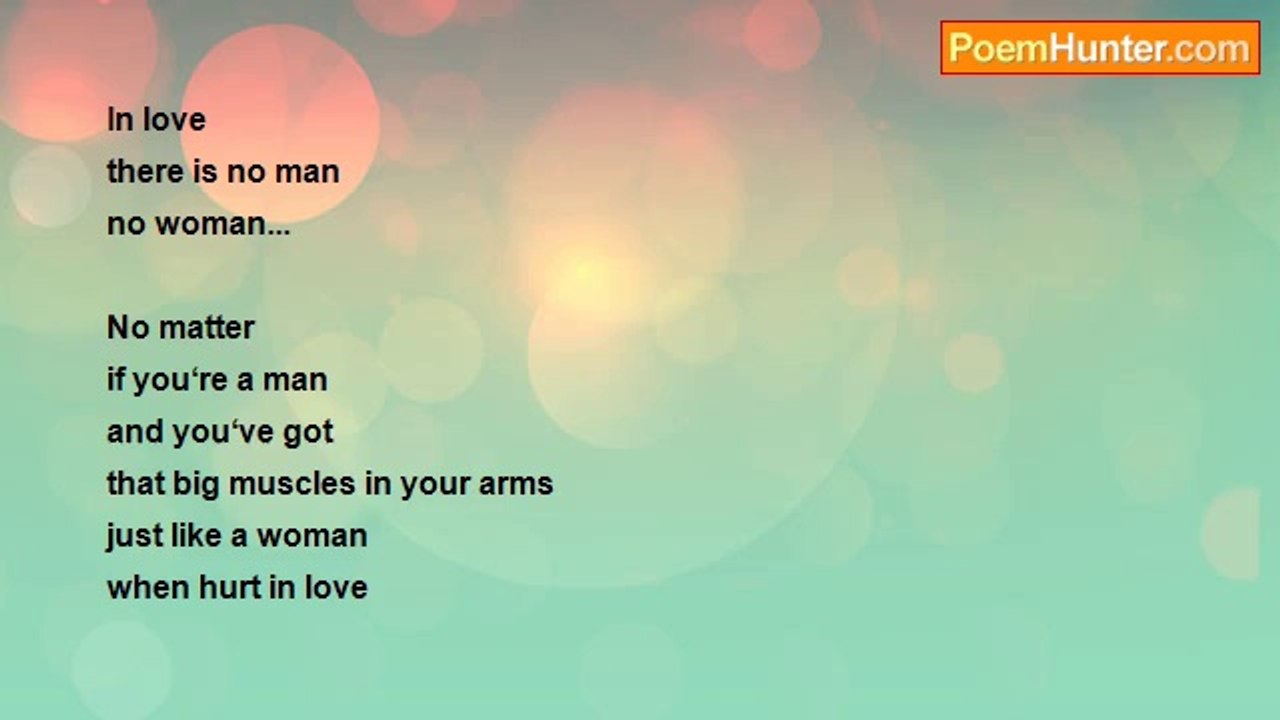 PoemHunter.com

In love
there is no man
no woman...

No matter
if you're a man
and you've got
that big muscles in your arms
just like a woman
when hurt in love